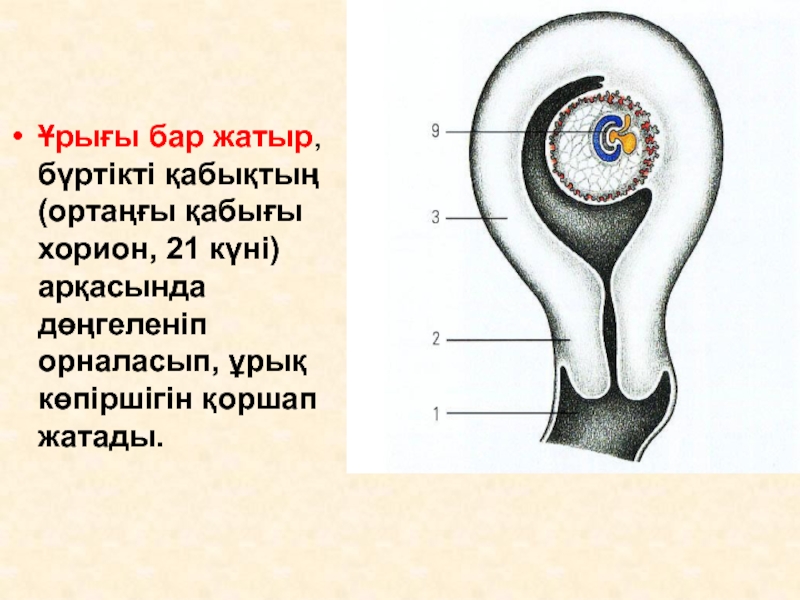 • Ұрығы бар жатыр, бүртікті қабықтың (ортаңғы қабығы хорион, 21 күні) арқасында дөңгеленіп орналасып, ұрық көпіршігін қоршап жатады.

9

3

2

1